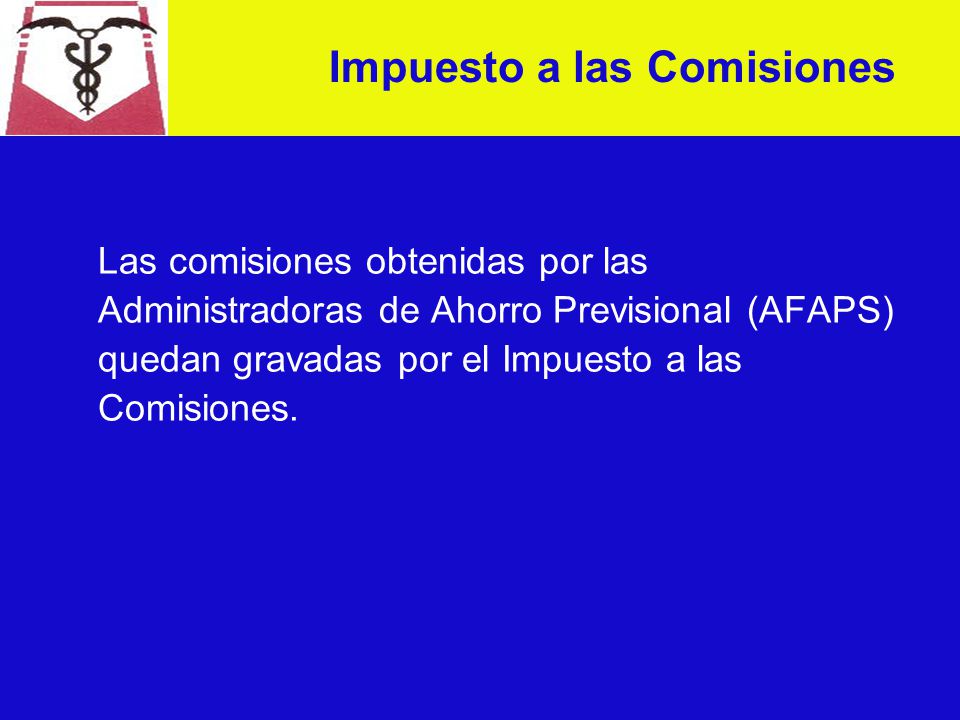 Impuesto a las Comisiones

Las comisiones obtenidas por las Administradoras de Ahorro Previsional (AFAPS) quedan gravadas por el Impuesto a las Comisiones.